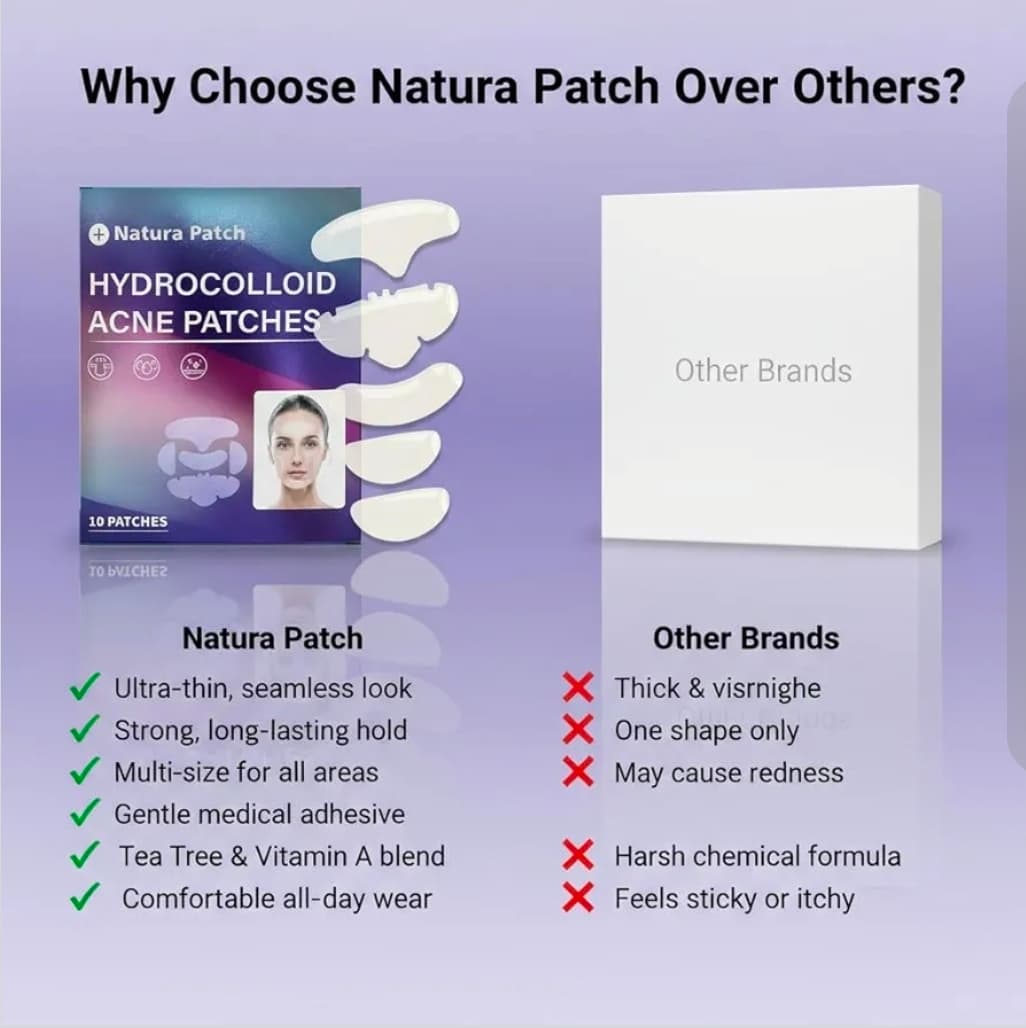 Why Choose Natura Patch Over Others?

Natura Patch
HYDROCOLLOID ACNE PATCHES
10 PATCHES

Other Brands

Natura Patch
✓ Ultra-thin, seamless look
✓ Strong, long-lasting hold
✓ Multi-size for all areas
✓ Gentle medical adhesive
✓ Tea Tree & Vitamin A blend
✓ Comfortable all-day wear

Other Brands
✗ Thick & visrnighe
✗ One shape only
✗ May cause redness
✗ Harsh chemical formula
✗ Feels sticky or itchy